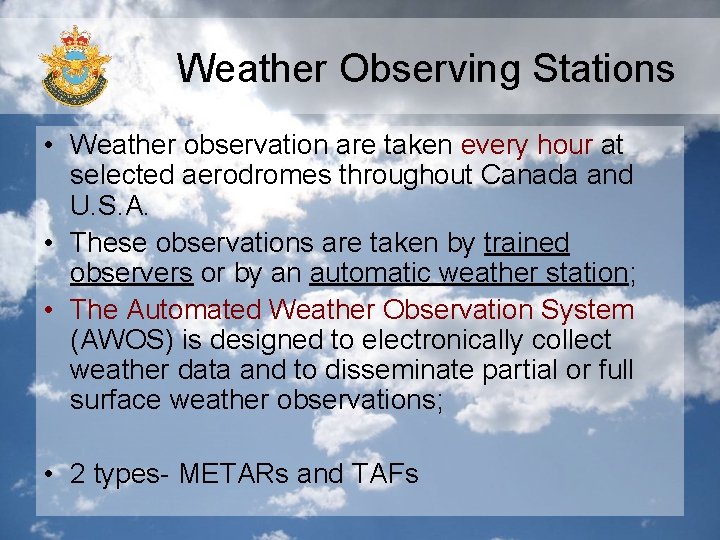 Weather Observing Stations

• Weather observation are taken every hour at selected aerodromes throughout Canada and U.S.A.
• These observations are taken by trained observers or by an automatic weather station;
• The Automated Weather Observation System (AWOS) is designed to electronically collect weather data and to disseminate partial or full surface weather observations;

• 2 types- METARs and TAFs